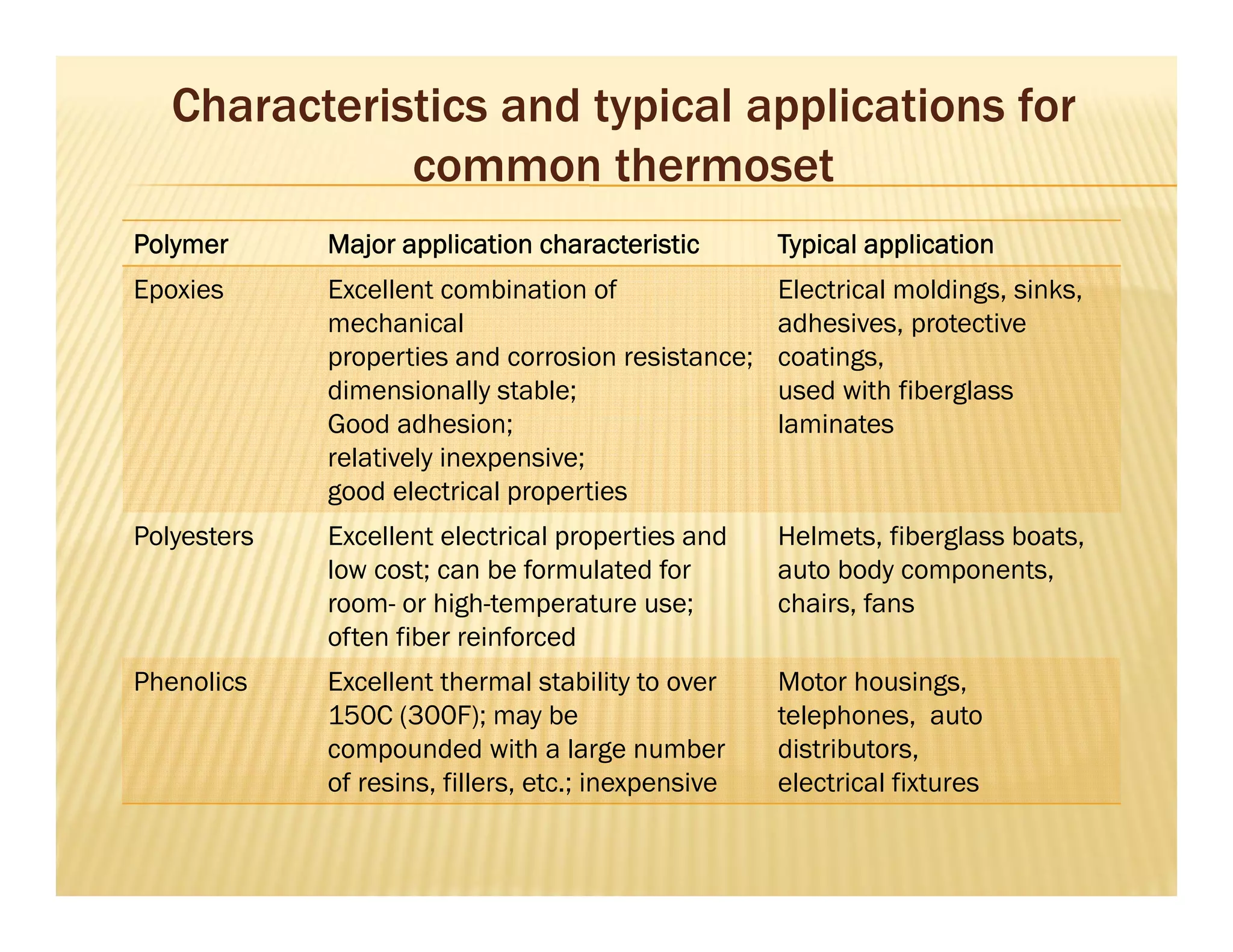 Characteristics and typical applications for common thermoset

| Polymer | Major application characteristic | Typical application |
|---|---|---|
| Epoxies | Excellent combination of mechanical properties and corrosion resistance; dimensionally stable; Good adhesion; relatively inexpensive; good electrical properties | Electrical moldings, sinks, adhesives, protective coatings, used with fiberglass laminates |
| Polyesters | Excellent electrical properties and low cost; can be formulated for room- or high-temperature use; often fiber reinforced | Helmets, fiberglass boats, auto body components, chairs, fans |
| Phenolics | Excellent thermal stability to over 150C (300F); may be compounded with a large number of resins, fillers, etc.; inexpensive | Motor housings, telephones, auto distributors, electrical fixtures |